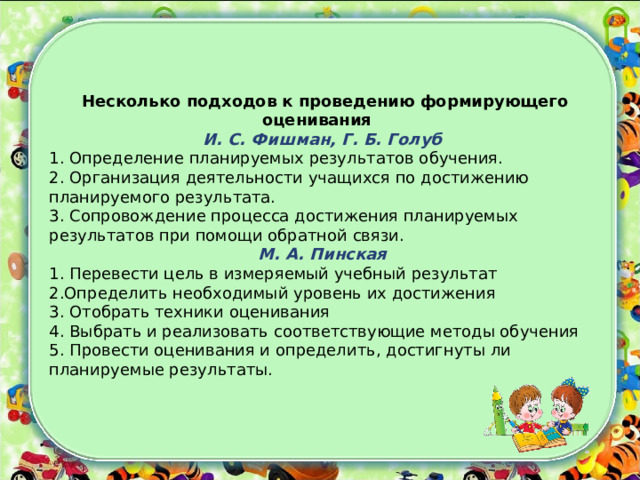 Несколько подходов к проведению формирующего оценивания
И. С. Фишман, Г. Б. Голуб
1. Определение планируемых результатов обучения.
2. Организация деятельности учащихся по достижению планируемого результата.
3. Сопровождение процесса достижения планируемых результатов при помощи обратной связи.
М. А. Пинская
1. Перевести цель в измеряемый учебный результат
2.Определить необходимый уровень их достижения
3. Отобрать техники оценивания
4. Выбрать и реализовать соответствующие методы обучения
5. Провести оценивания и определить, достигнуты ли планируемые результаты.